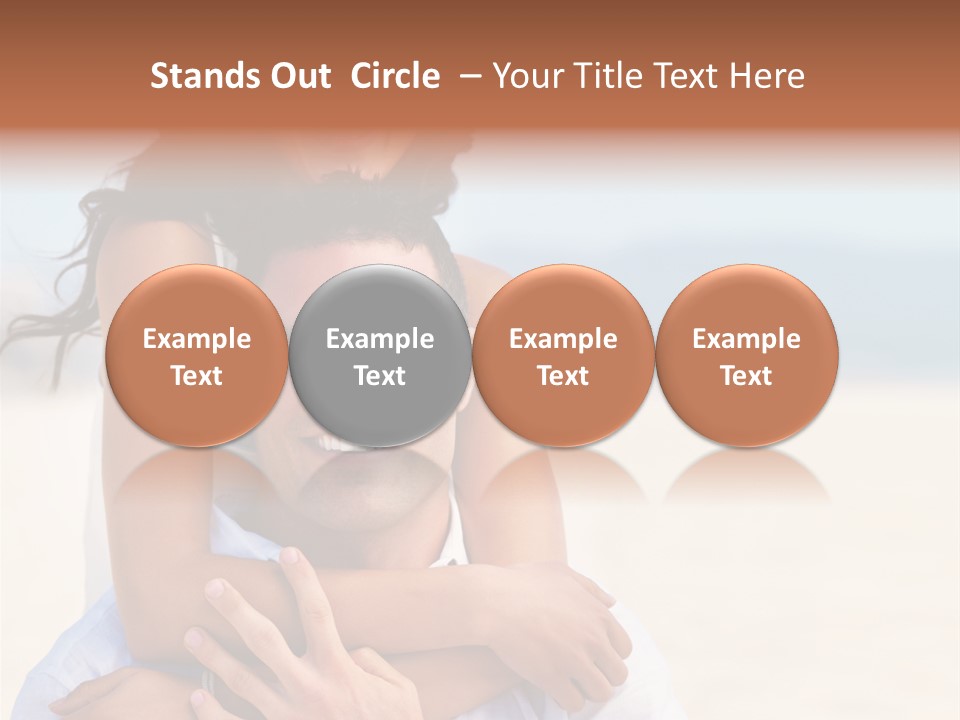 Stands Out Circle – Your Title Text Here

Example Text

Example Text

Example Text

Example Text